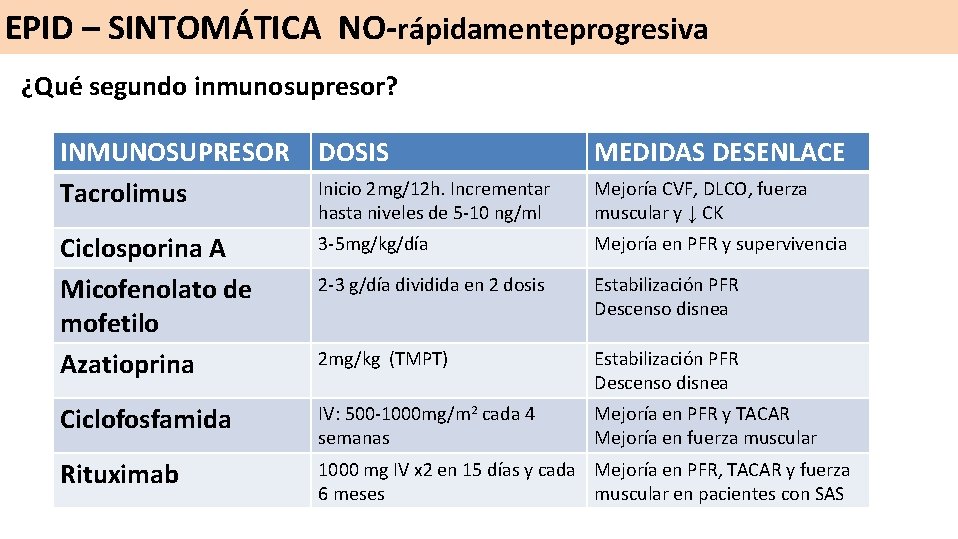 EPID – SINTOMÁTICA NO-rápidamenteprogresiva

¿Qué segundo inmunosupresor?

| INMUNOSUPRESOR | DOSIS | MEDIDAS DESENLACE |
|---|---|---|
| Tacrolimus | Inicio 2mg/12h. Incrementar hasta niveles de 5-10 ng/ml | Mejoría CVF, DLCO, fuerza muscular y ↓ CK |
| Ciclosporina A | 3-5mg/kg/día | Mejoría en PFR y supervivencia |
| Micofenolato de mofetilo | 2-3 g/día dividida en 2 dosis | Estabilización PFR Descenso disnea |
| Azatioprina | 2mg/kg (TMPT) | Estabilización PFR Descenso disnea |
| Ciclofosfamida | IV: 500-1000mg/m$^2$ cada 4 semanas | Mejoría en PFR y TACAR Mejoría en fuerza muscular |
| Rituximab | 1000 mg IV x2 en 15 días y cada 6 meses | Mejoría en PFR, TACAR y fuerza muscular en pacientes con SAS |